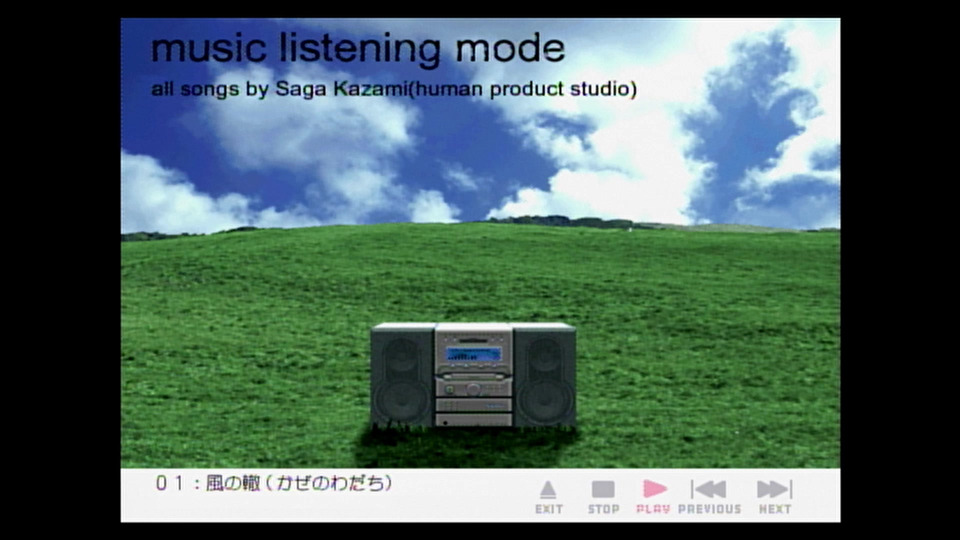 music listening mode
all songs by Saga Kazami(human product studio)

01：風の轍（カゼのわだち）

EXIT STOP PLAY PREVIOUS NEXT